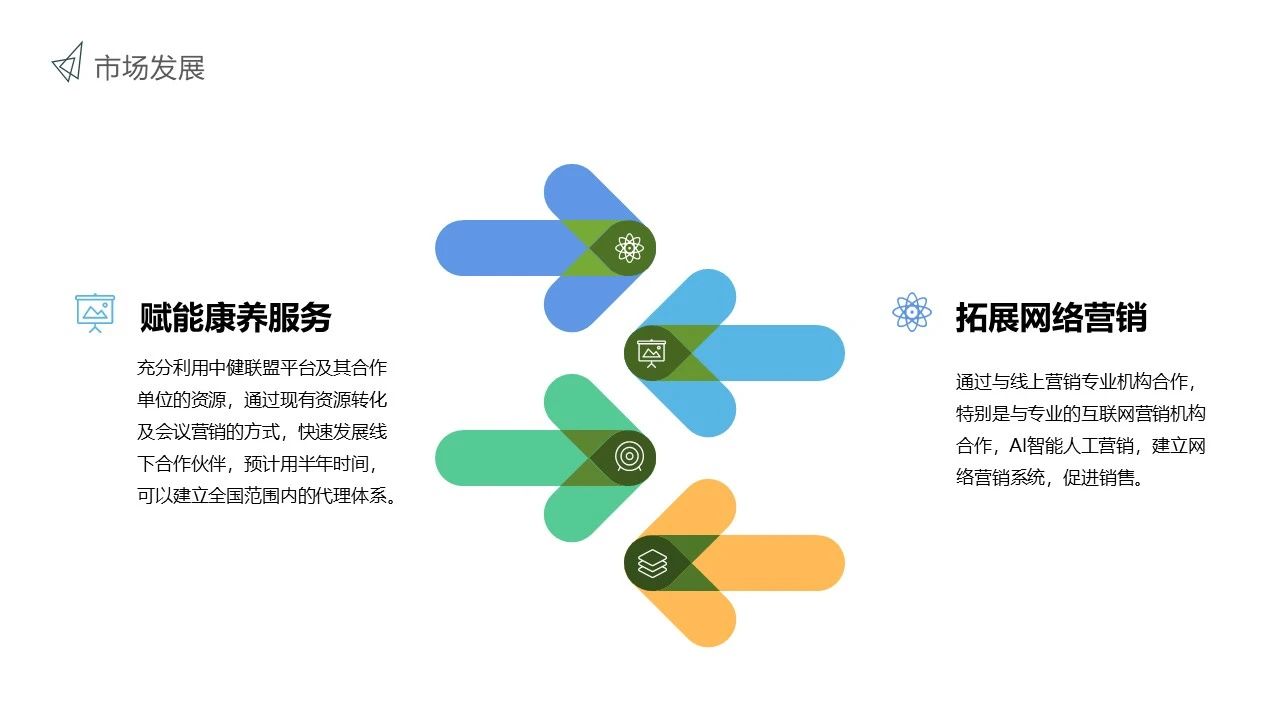 市场发展

赋能康养服务

充分利用中健联盟平台及其合作单位的资源，通过现有资源转化及会议营销的方式，快速发展线下合作伙伴，预计用半年时间，可以建立全国范围内的代理体系。

拓展网络营销

通过与线上营销专业机构合作，特别是与专业的互联网营销机构合作，AI智能人工营销，建立网络营销系统，促进销售。